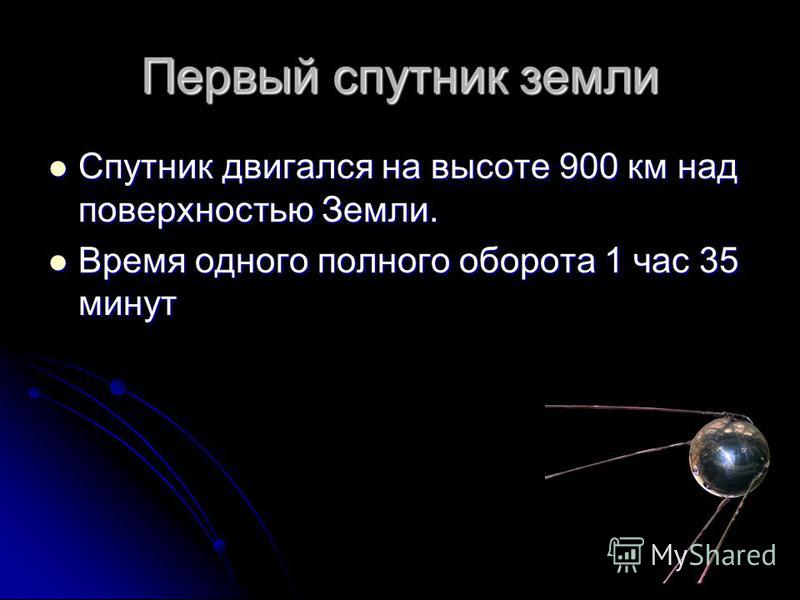 Первый спутник земли

Спутник двигался на высоте 900 км над поверхностью Земли.

Время одного полного оборота 1 час 35 минут

MyShared